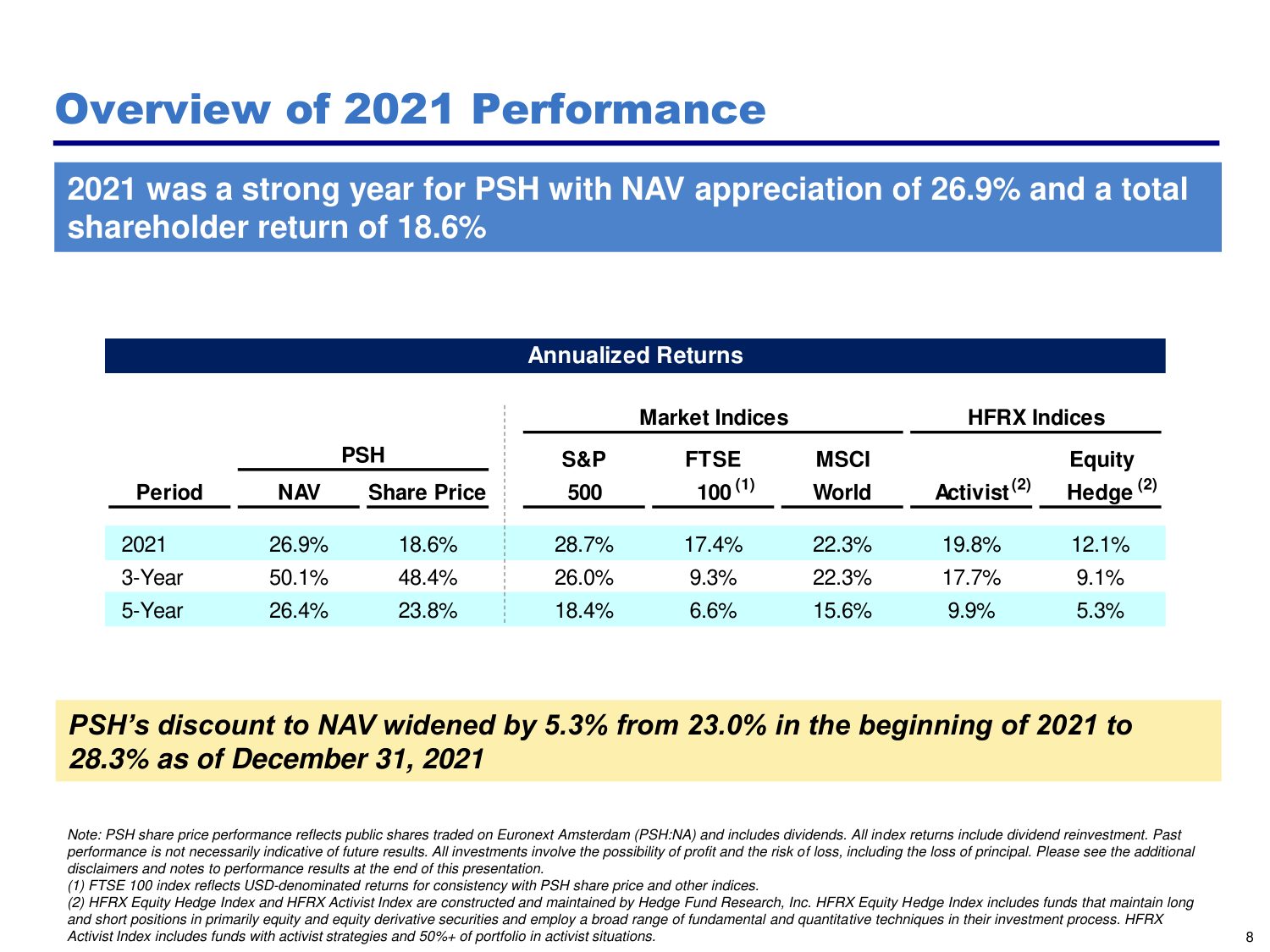 Overview of 2021 Performance

2021 was a strong year for PSH with NAV appreciation of 26.9% and a total shareholder return of 18.6%

Annualized Returns

| | PSH | | Market Indices | | | HFRX Indices | |
|---|---|---|---|---|---|---|---|
| Period | NAV | Share Price | S&P 500 | FTSE 100 $^{(1)}$ | MSCI World | Activist $^{(2)}$ | Equity Hedge $^{(2)}$ |
| 2021 | 26.9% | 18.6% | 28.7% | 17.4% | 22.3% | 19.8% | 12.1% |
| 3-Year | 50.1% | 48.4% | 26.0% | 9.3% | 22.3% | 17.7% | 9.1% |
| 5-Year | 26.4% | 23.8% | 18.4% | 6.6% | 15.6% | 9.9% | 5.3% |

PSH's discount to NAV widened by 5.3% from 23.0% in the beginning of 2021 to 28.3% as of December 31, 2021

Note: PSH share price performance reflects public shares traded on Euronext Amsterdam (PSH:NA) and includes dividends. All index returns include dividend reinvestment. Past performance is not necessarily indicative of future results. All investments involve the possibility of profit and the risk of loss, including the loss of principal. Please see the additional disclaimers and notes to performance results at the end of this presentation.
(1) FTSE 100 index reflects USD-denominated returns for consistency with PSH share price and other indices.
(2) HFRX Equity Hedge Index and HFRX Activist Index are constructed and maintained by Hedge Fund Research, Inc. HFRX Equity Hedge Index includes funds that maintain long and short positions in primarily equity and equity derivative securities and employ a broad range of fundamental and quantitative techniques in their investment process. HFRX Activist Index includes funds with activist strategies and 50%+ of portfolio in activist situations.

8